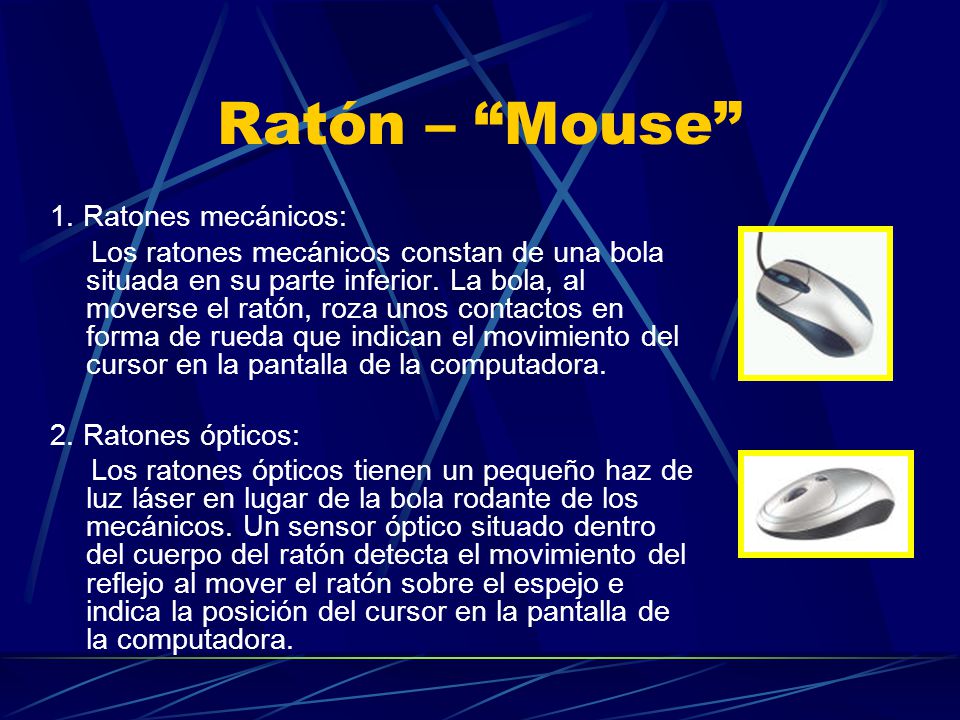 Ratón – “Mouse”

1. Ratones mecánicos:

Los ratones mecánicos constan de una bola situada en su parte inferior. La bola, al moverse el ratón, roza unos contactos en forma de rueda que indican el movimiento del cursor en la pantalla de la computadora.

2. Ratones ópticos:

Los ratones ópticos tienen un pequeño haz de luz láser en lugar de la bola rodante de los mecánicos. Un sensor óptico situado dentro del cuerpo del ratón detecta el movimiento del reflejo al mover el ratón sobre el espejo e indica la posición del cursor en la pantalla de la computadora.